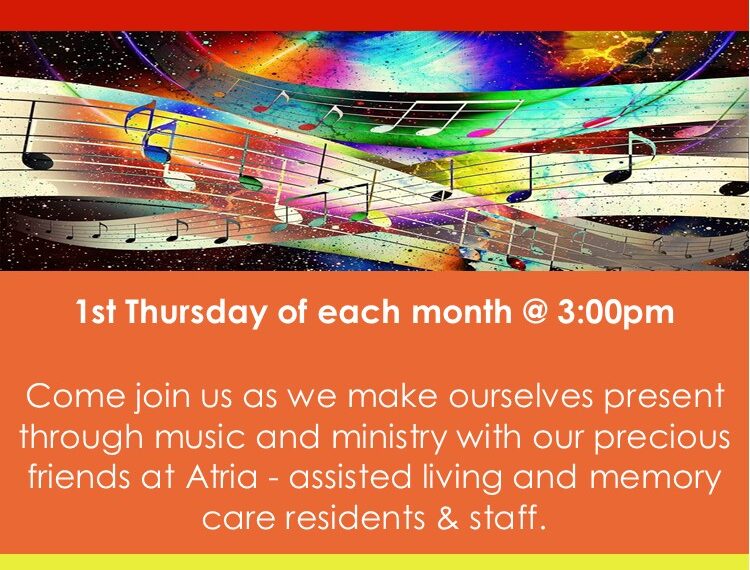 1st Thursday of each month @ 3:00pm

Come join us as we make ourselves present through music and ministry with our precious friends at Atria - assisted living and memory care residents & staff.